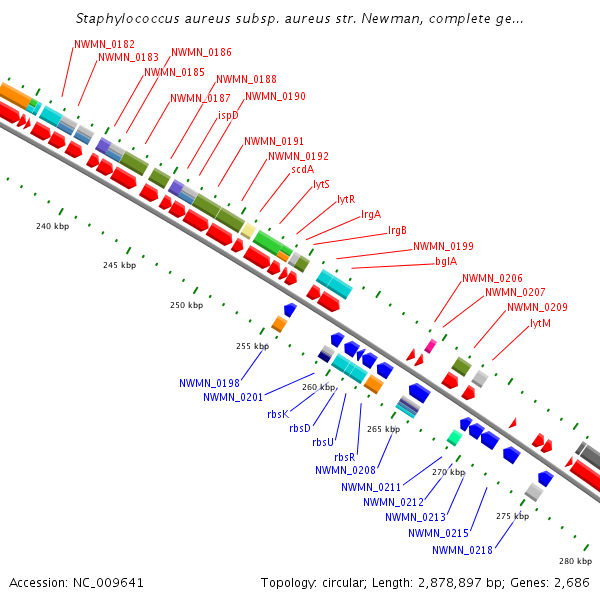 Staphylococcus aureus subsp. aureus str. Newman, complete ge...

NWMN_0182
NWMN_0183
NWMN_0186
NWMN_0185
NWMN_0188
NWMN_0187
NWMN_0190
ispD
NWMN_0191
NWMN_0192
scdA
lytS
lytR
lrgA
lrgB
NWMN_0199
bglA
NWMN_0206
NWMN_0207
NWMN_0209
lytM

240 kbp
245 kbp
250 kbp
255 kbp
260 kbp
265 kbp
270 kbp
275 kbp
280 kbp

NWMN_0198
NWMN_0201
rbsK
rbsD
rbsU
rbsR
NWMN_0208
NWMN_0211
NWMN_0212
NWMN_0213
NWMN_0215
NWMN_0218

Accession: NC_009641
Topology: circular; Length: 2,878,897 bp; Genes: 2,686